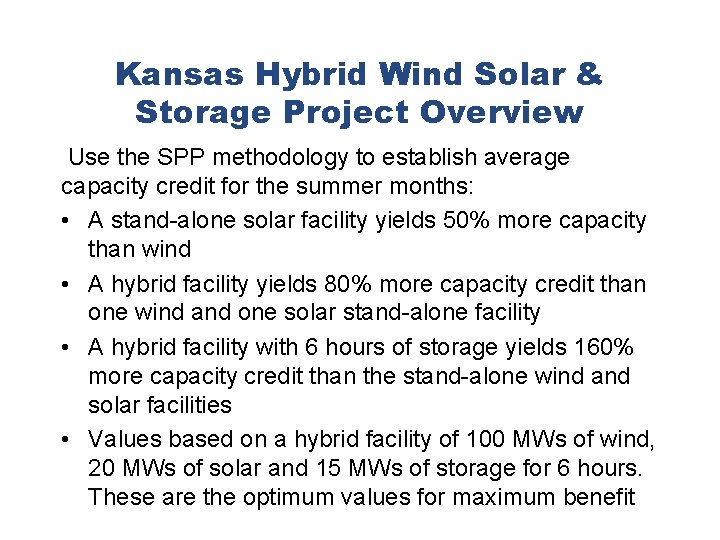 Kansas Hybrid Wind Solar & Storage Project Overview

Use the SPP methodology to establish average capacity credit for the summer months:

• A stand-alone solar facility yields 50% more capacity than wind
• A hybrid facility yields 80% more capacity credit than one wind and one solar stand-alone facility
• A hybrid facility with 6 hours of storage yields 160% more capacity credit than the stand-alone wind and solar facilities
• Values based on a hybrid facility of 100 MWs of wind, 20 MWs of solar and 15 MWs of storage for 6 hours. These are the optimum values for maximum benefit